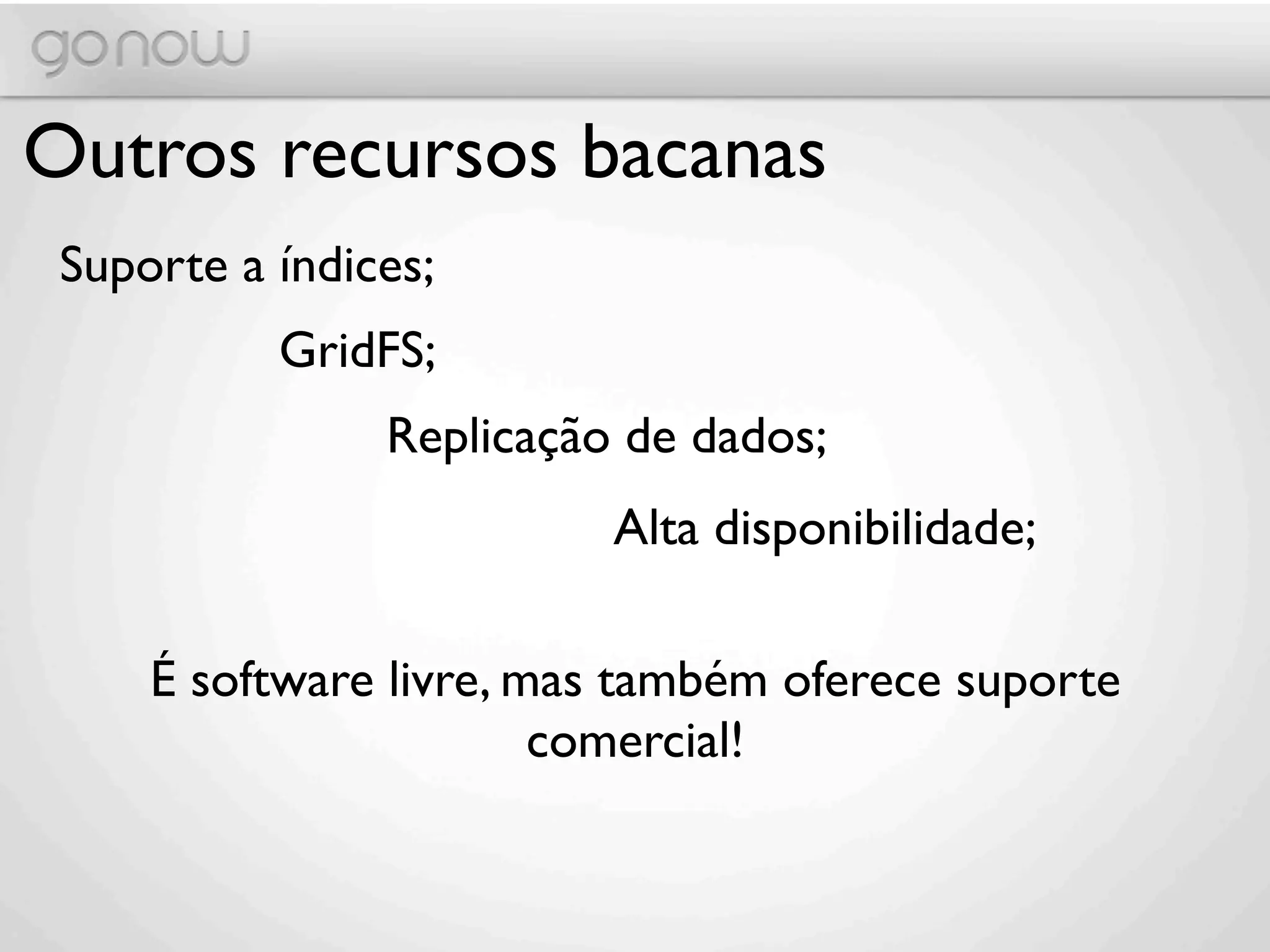 gonow

Outros recursos bacanas

Suporte a índices;

GridFS;

Replicação de dados;

Alta disponibilidade;

É software livre, mas também oferece suporte comercial!